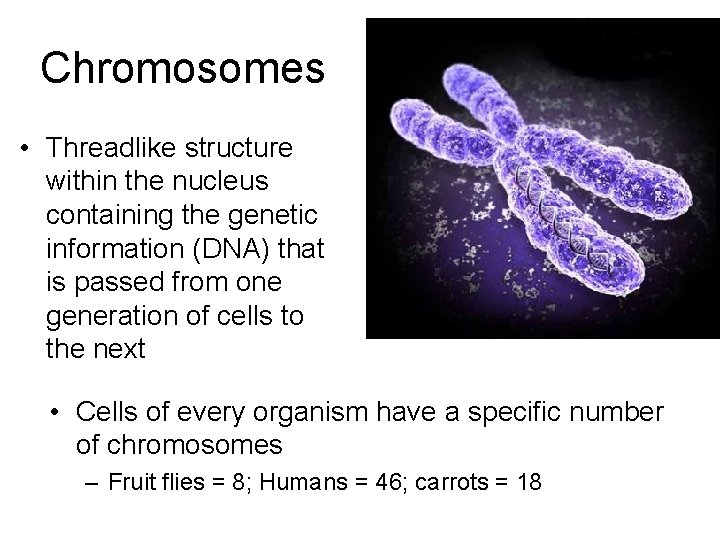 Chromosomes

• Threadlike structure within the nucleus containing the genetic information (DNA) that is passed from one generation of cells to the next

• Cells of every organism have a specific number of chromosomes

– Fruit flies = 8; Humans = 46; carrots = 18